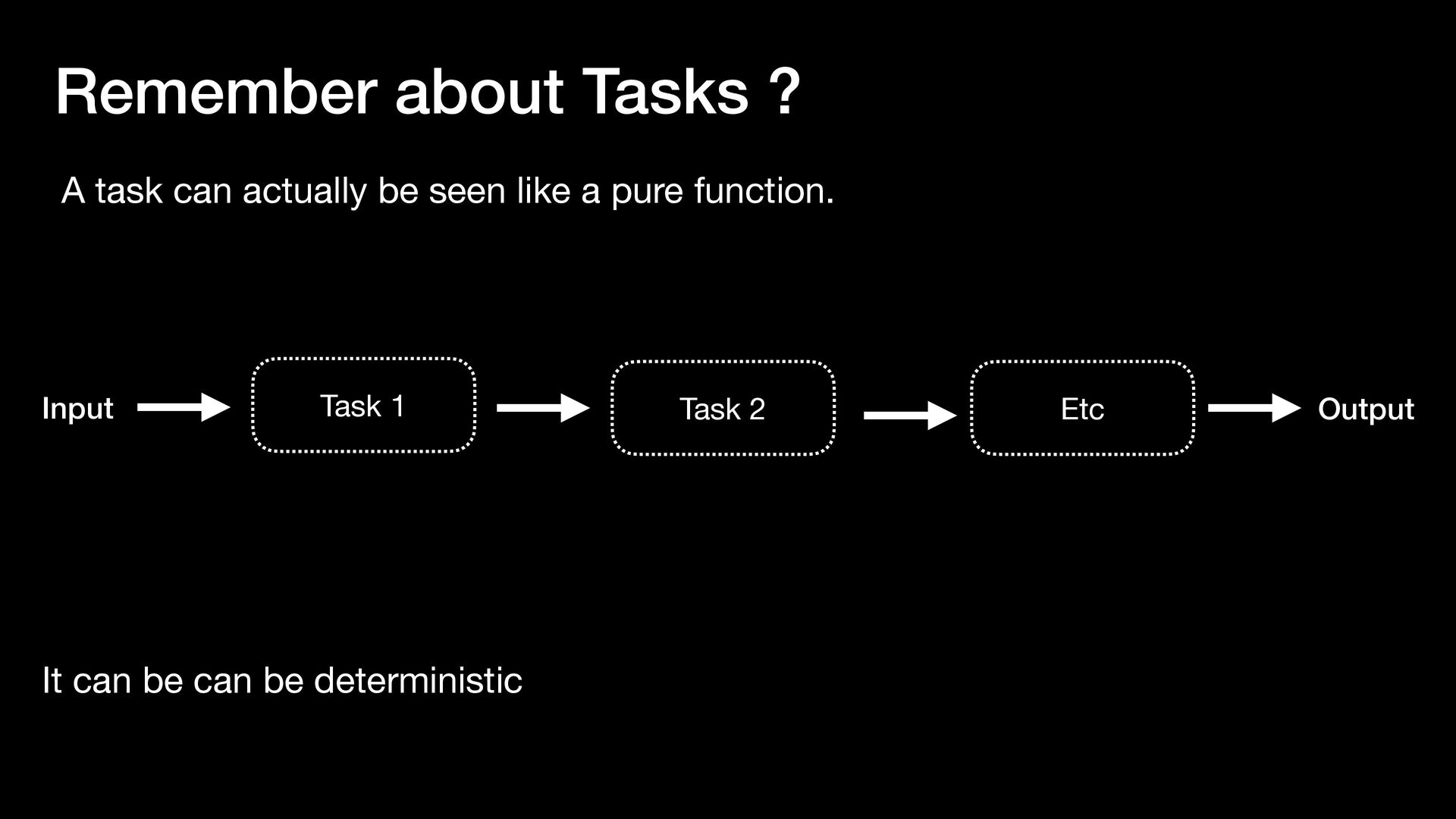 Remember about Tasks ?

A task can actually be seen like a pure function.

Input

Task 1

Task 2

Etc

Output

It can be can be deterministic